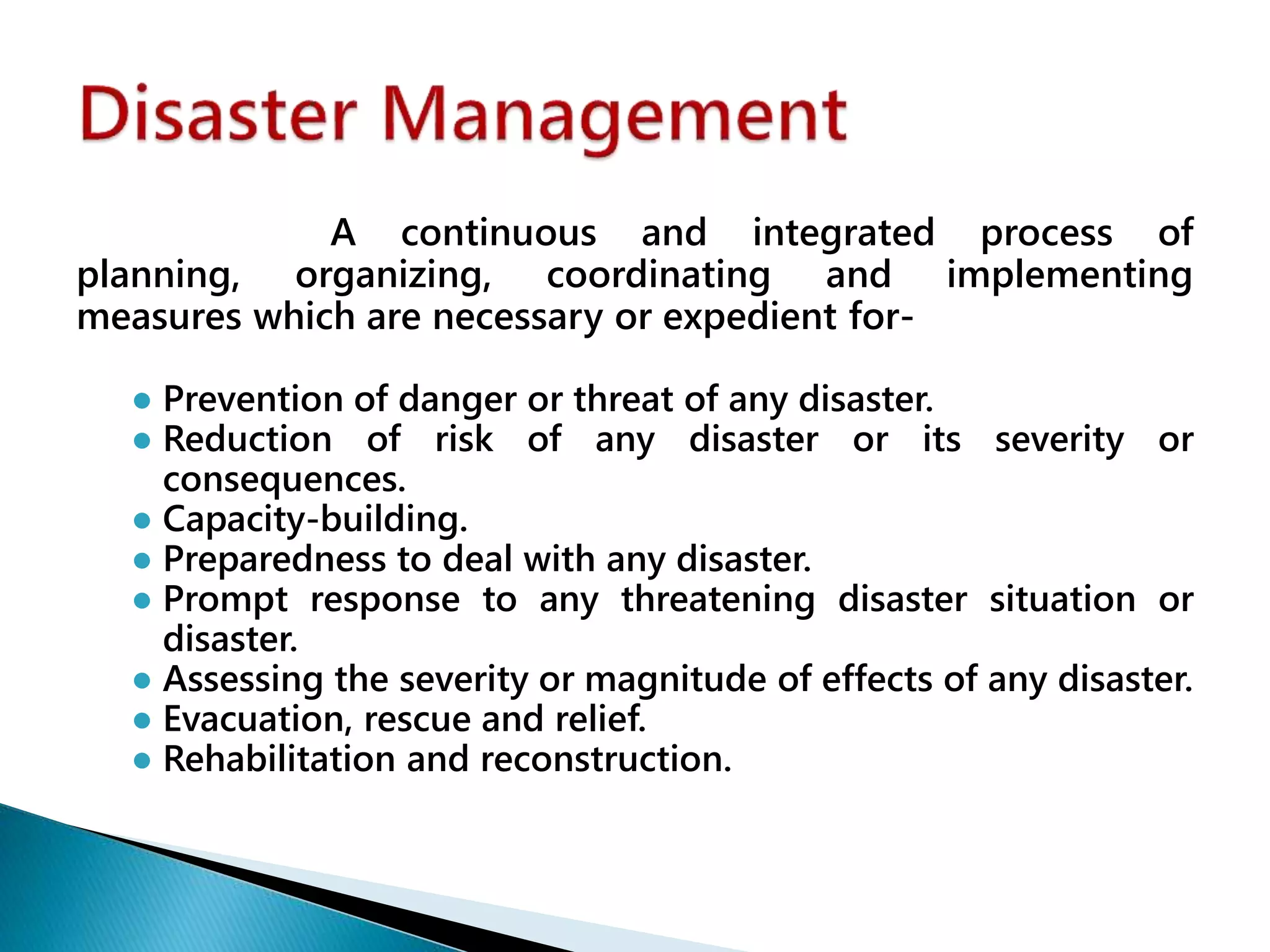 Disaster Management

A continuous and integrated process of planning, organizing, coordinating and implementing measures which are necessary or expedient for-

- Prevention of danger or threat of any disaster.
- Reduction of risk of any disaster or its severity or consequences.
- Capacity-building.
- Preparedness to deal with any disaster.
- Prompt response to any threatening disaster situation or disaster.
- Assessing the severity or magnitude of effects of any disaster.
- Evacuation, rescue and relief.
- Rehabilitation and reconstruction.